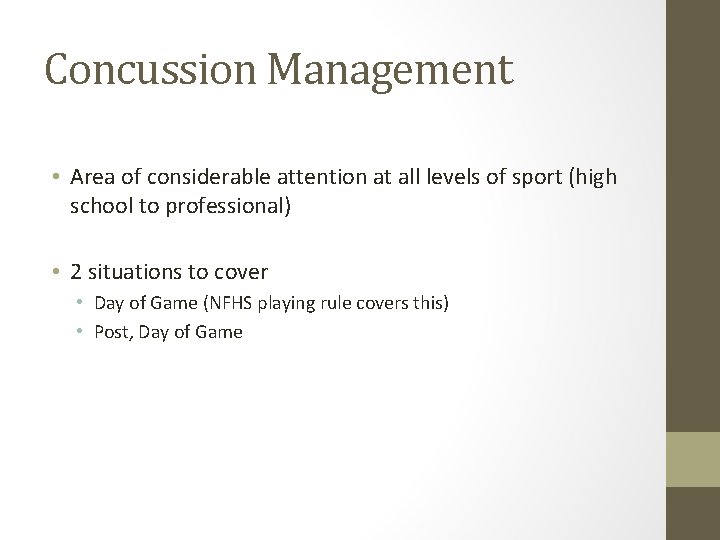 Concussion Management

• Area of considerable attention at all levels of sport (high school to professional)

• 2 situations to cover
  • Day of Game (NFHS playing rule covers this)
  • Post, Day of Game